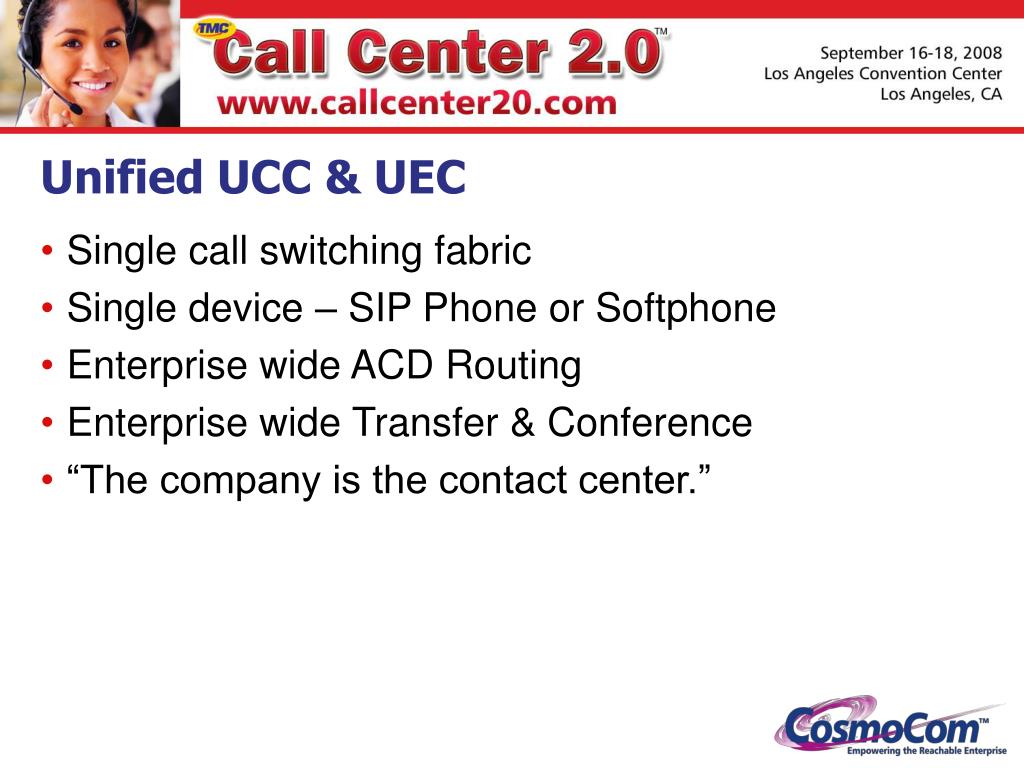 TMC Call Center 2.0™
www.callcenter20.com

September 16-18, 2008
Los Angeles Convention Center
Los Angeles, CA

Unified UCC & UEC

• Single call switching fabric
• Single device – SIP Phone or Softphone
• Enterprise wide ACD Routing
• Enterprise wide Transfer & Conference
• “The company is the contact center.”

CosmoCom™
Empowering the Reachable Enterprise